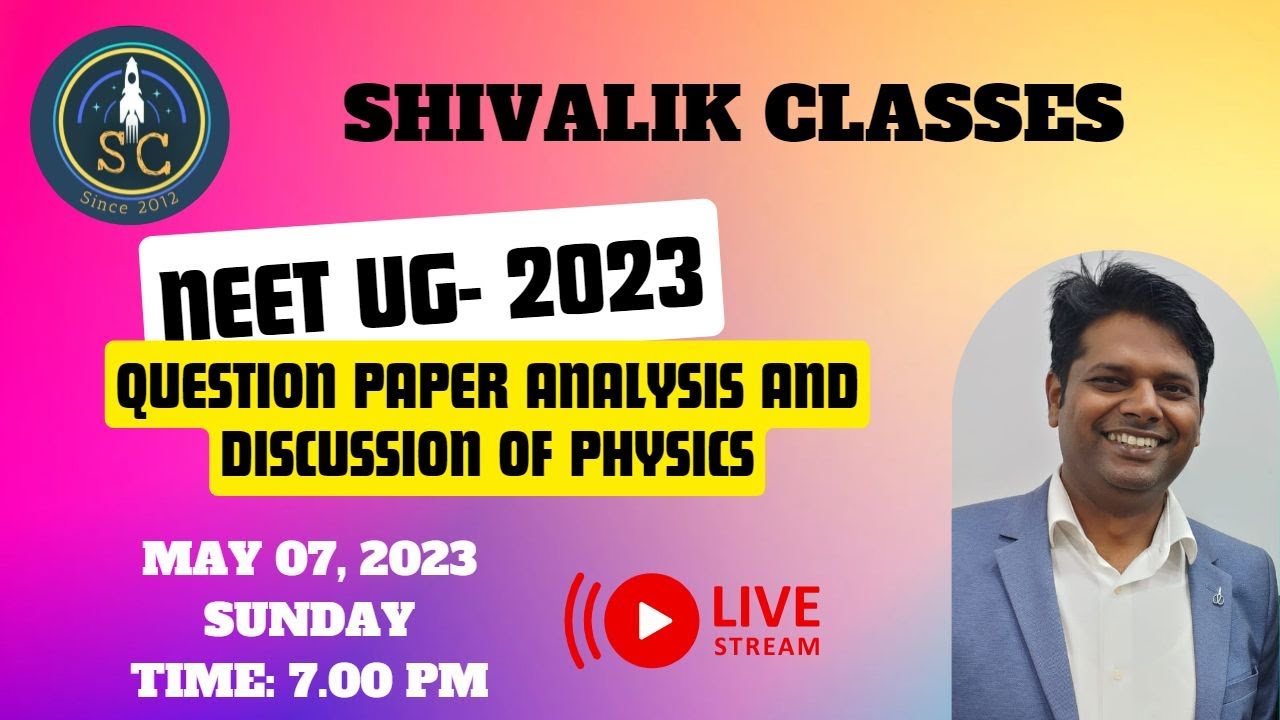 SC
Since 2012

SHIVALIK CLASSES

NEET UG- 2023

QUESTION PAPER ANALYSIS AND DISCUSSION OF PHYSICS

MAY 07, 2023
SUNDAY
TIME: 7.00 PM

LIVE
STREAM